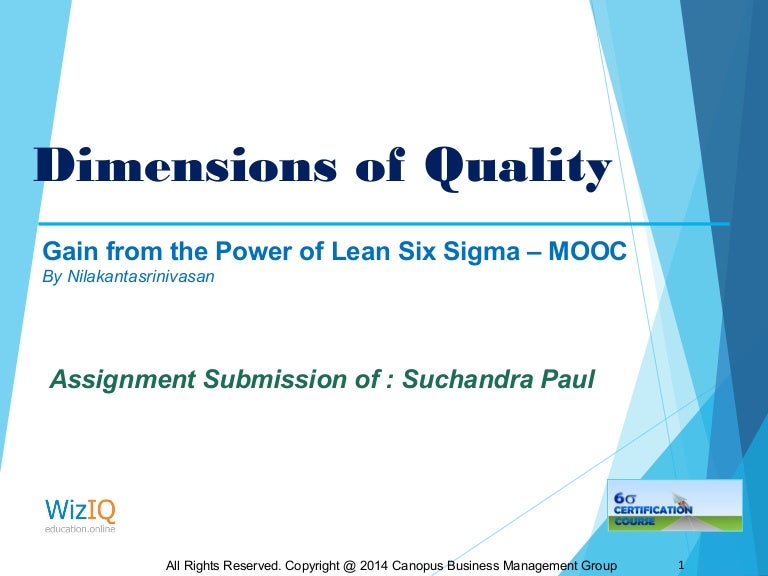 Dimensions of Quality

Gain from the Power of Lean Six Sigma – MOOC
By Nilakantasrinivasan

Assignment Submission of : Suchandra Paul

WizIQ
education.online

6σ CERTIFICATION COURSE

All Rights Reserved. Copyright @ 2014 Canopus Business Management Group 1